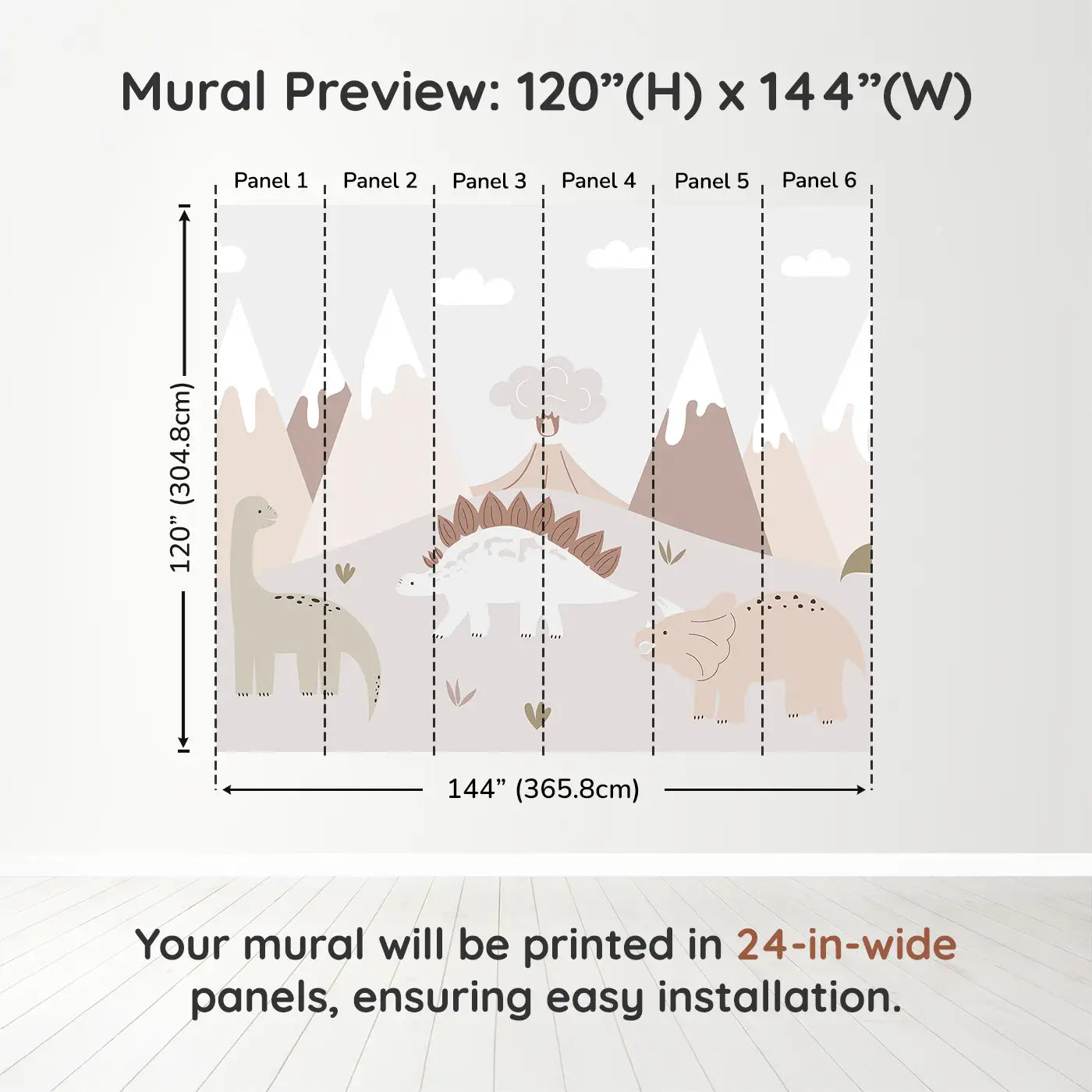 Mural Preview: 120”(H) x 144”(W)

Panel 1 Panel 2 Panel 3 Panel 4 Panel 5 Panel 6

120” (304.8cm)

144” (365.8cm)

Your mural will be printed in 24-in-wide panels, ensuring easy installation.